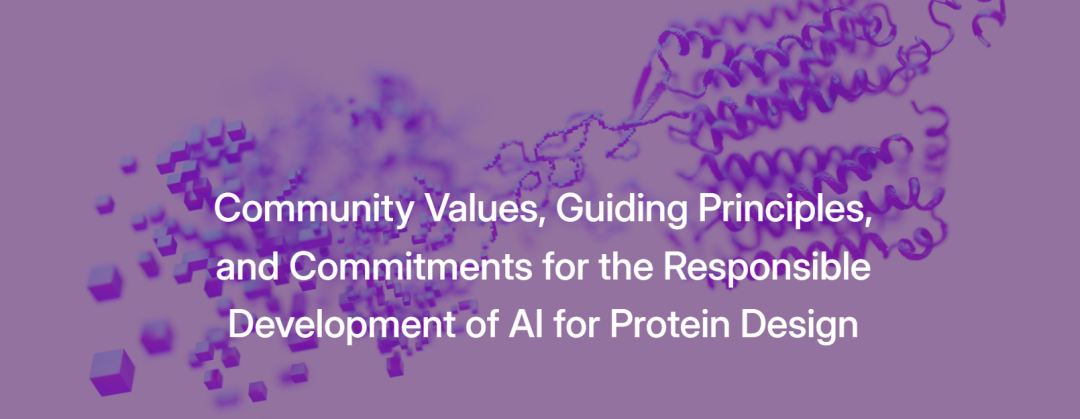 Community Values, Guiding Principles, and Commitments for the Responsible Development of AI for Protein Design